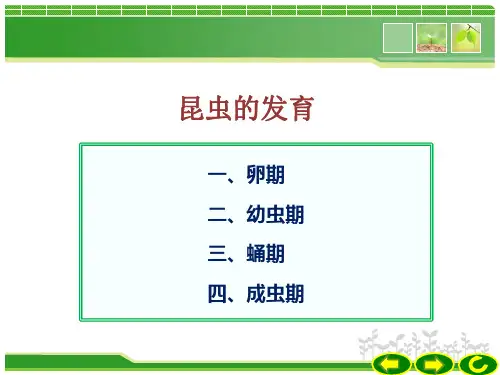 昆虫的发育

一、卵期

二、幼虫期

三、蛹期

四、成虫期